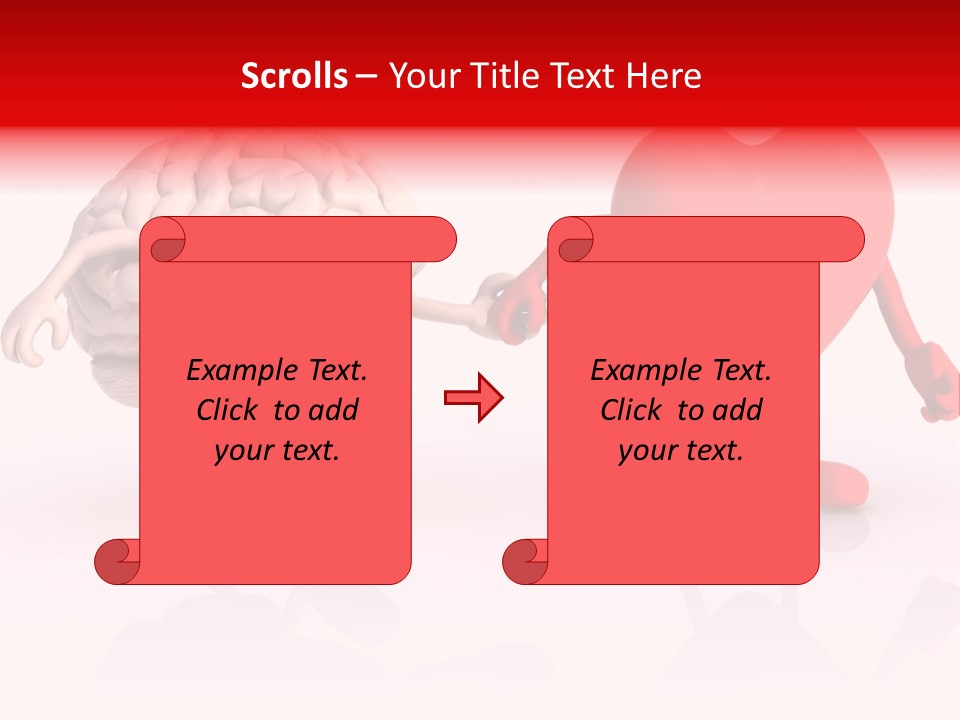 Scrolls – Your Title Text Here

Example Text. Click to add your text.

Example Text. Click to add your text.